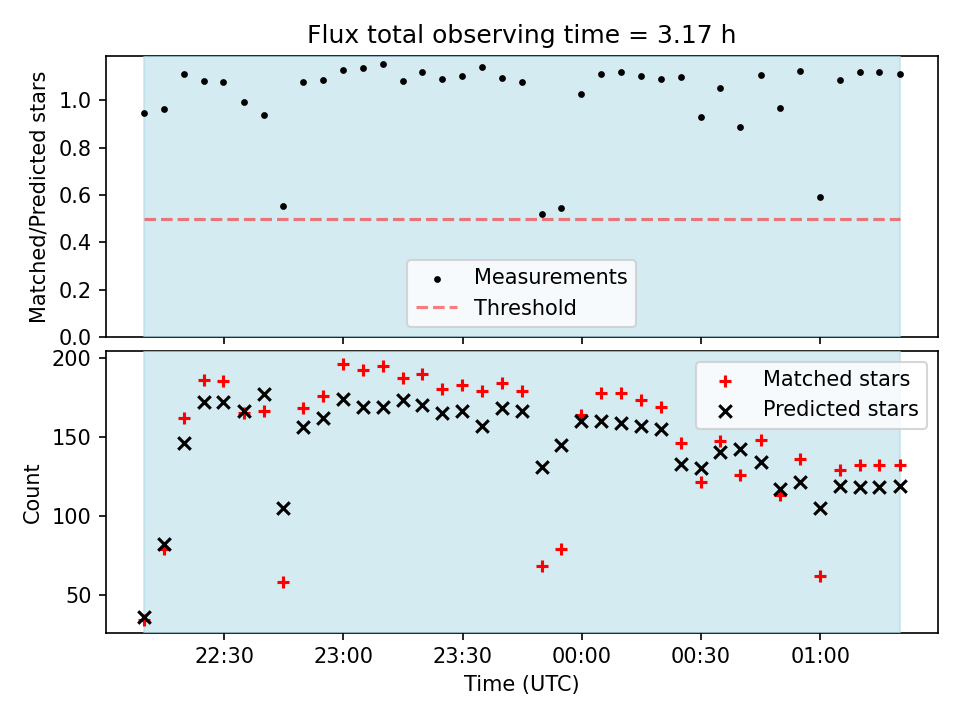 Flux total observing time = 3.17 h

Matched/Predicted stars

1.0
0.8
0.6
0.4
0.2
0.0

Measurements
Threshold

Count

200
150
100
50

Matched stars
Predicted stars

22:30
23:00
23:30
00:00
00:30
01:00

Time (UTC)